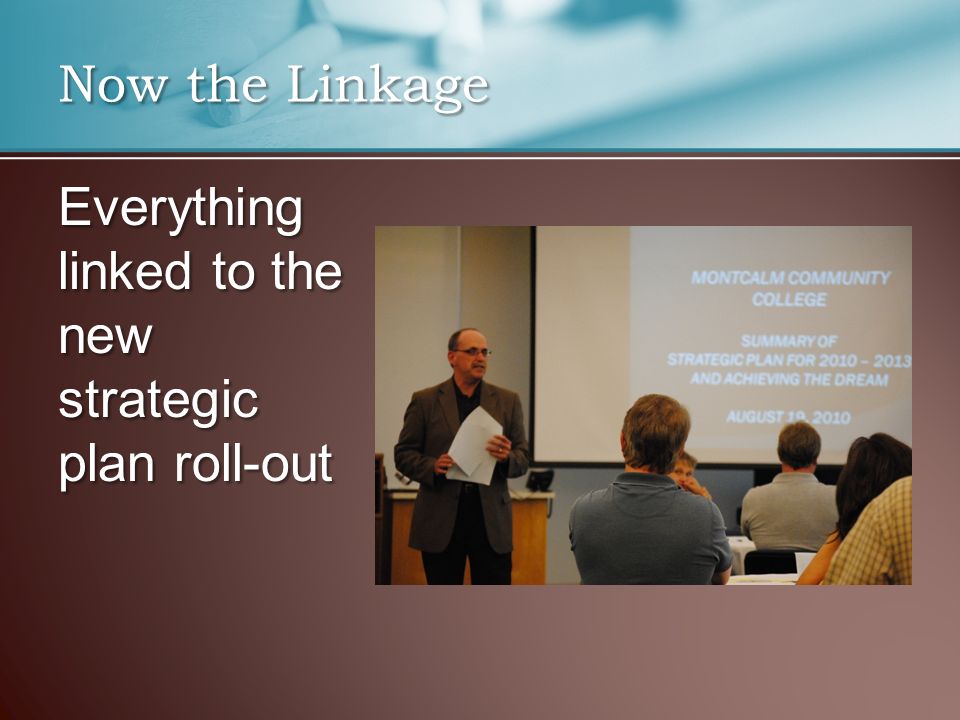 Now the Linkage

Everything linked to the new strategic plan roll-out

MONTCALM COMMUNITY COLLEGE

SUMMARY OF STRATEGIC PLAN FOR 2010 – 2013 AND ACHIEVING THE DREAM

AUGUST 19, 2010